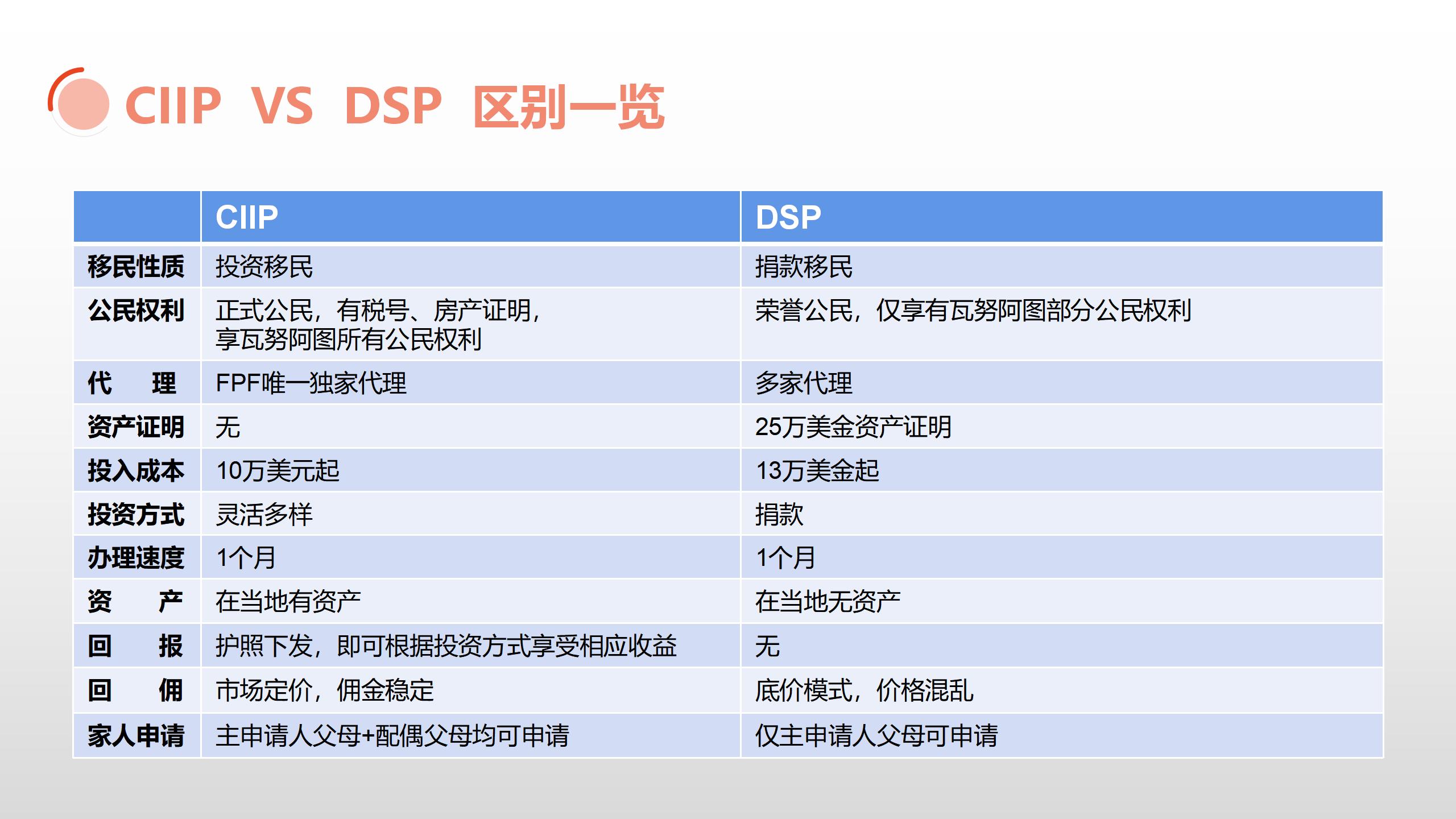 CIIP VS DSP 区别一览

| | CIIP | DSP |
|---|---|---|
| 移民性质 | 投资移民 | 捐款移民 |
| 公民权利 | 正式公民，有税号、房产证明，享瓦努阿图所有公民权利 | 荣誉公民，仅享有瓦努阿图部分公民权利 |
| 代 理 | FPF唯一独家代理 | 多家代理 |
| 资产证明 | 无 | 25万美金资产证明 |
| 投入成本 | 10万美元起 | 13万美金起 |
| 投资方式 | 灵活多样 | 捐款 |
| 办理速度 | 1个月 | 1个月 |
| 资 产 | 在当地有资产 | 在当地无资产 |
| 回 报 | 护照下发，即可根据投资方式享受相应收益 | 无 |
| 回 佣 | 市场定价，佣金稳定 | 底价模式，价格混乱 |
| 家人申请 | 主申请人父母+配偶父母均可申请 | 仅主申请人父母可申请 |